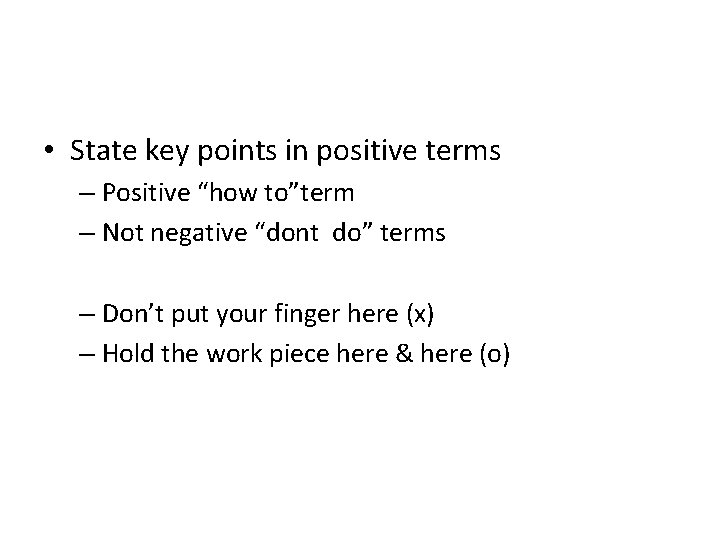 • State key points in positive terms
– Positive “how to”term
– Not negative “dont do” terms

– Don’t put your finger here (x)
– Hold the work piece here & here (o)